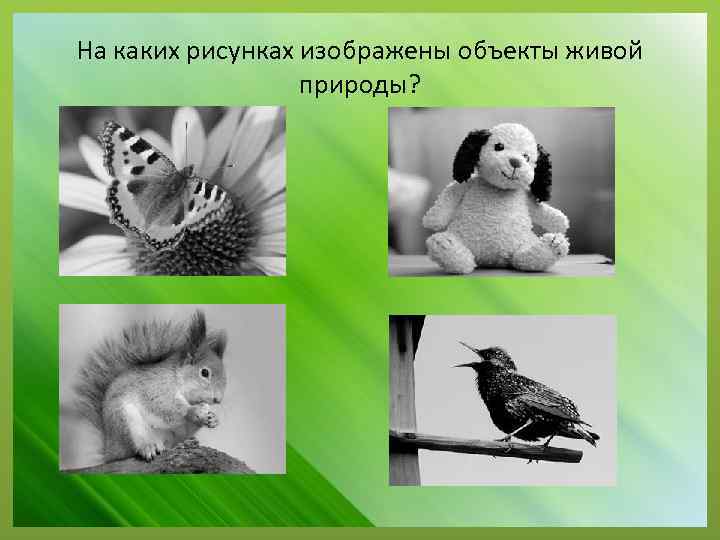 На каких рисунках изображены объекты живой природы?